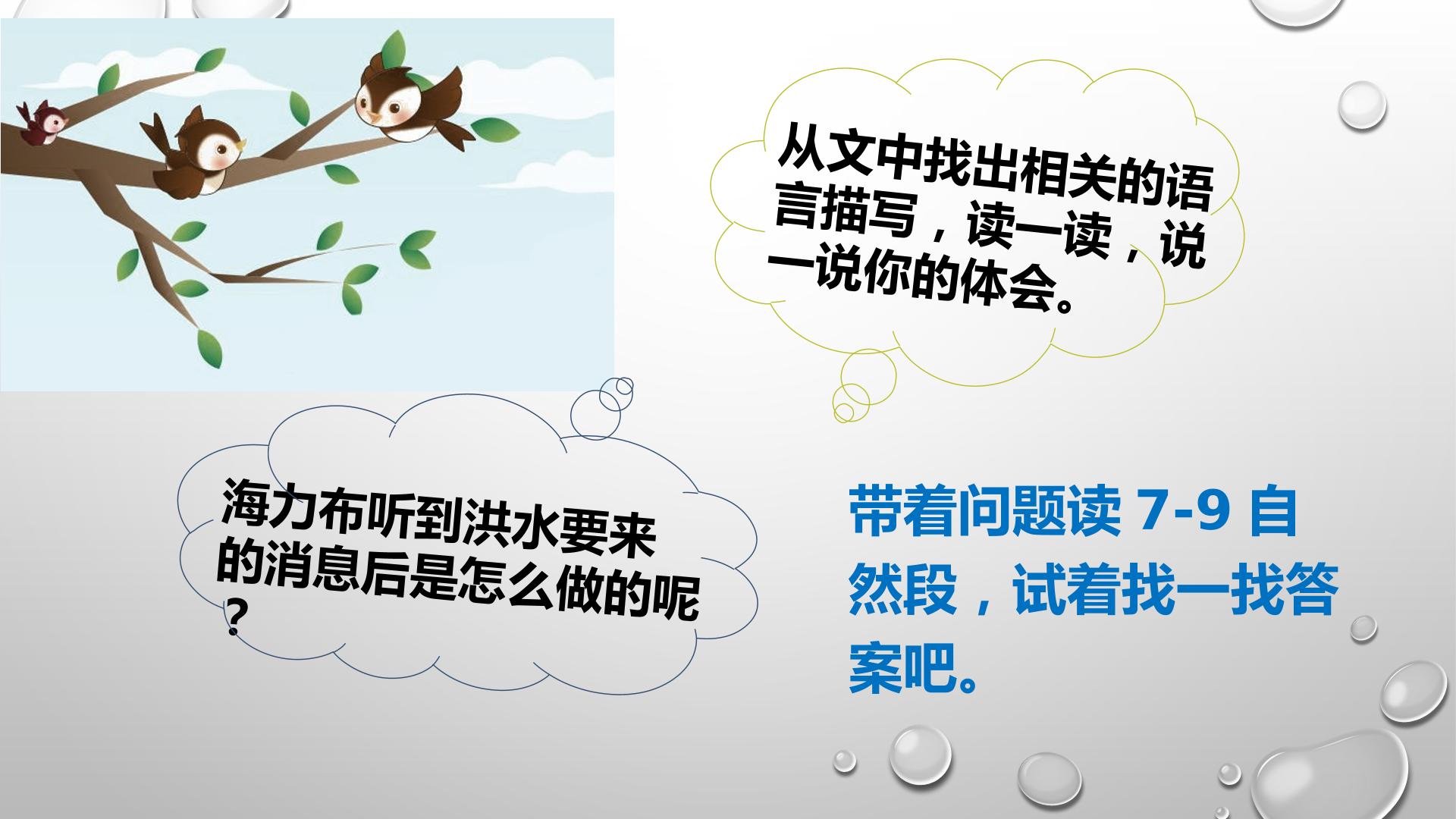 从文中找出相关的语言描写，读一读，说一说你的体会。

海力布听到洪水要来的消息后是怎么做的呢？

带着问题读 7-9 自然段，试着找一找答案吧。